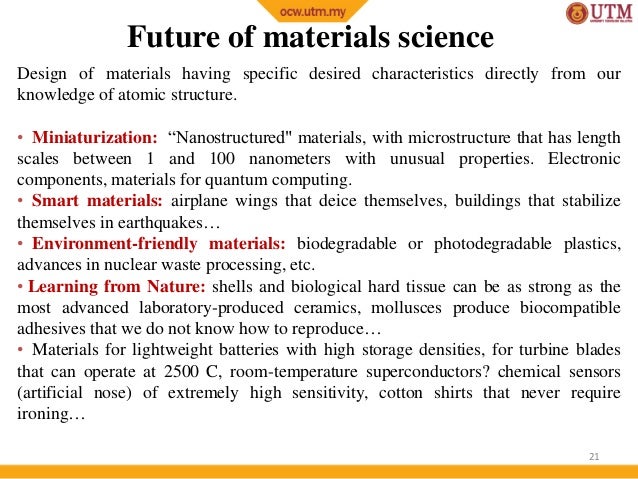 ocw.utm.my

UTM

Future of materials science

Design of materials having specific desired characteristics directly from our knowledge of atomic structure.

• Miniaturization: “Nanostructured" materials, with microstructure that has length scales between 1 and 100 nanometers with unusual properties. Electronic components, materials for quantum computing.
• Smart materials: airplane wings that deice themselves, buildings that stabilize themselves in earthquakes…
• Environment-friendly materials: biodegradable or photodegradable plastics, advances in nuclear waste processing, etc.
• Learning from Nature: shells and biological hard tissue can be as strong as the most advanced laboratory-produced ceramics, mollusces produce biocompatible adhesives that we do not know how to reproduce…
• Materials for lightweight batteries with high storage densities, for turbine blades that can operate at 2500 C, room-temperature superconductors? chemical sensors (artificial nose) of extremely high sensitivity, cotton shirts that never require ironing…

21